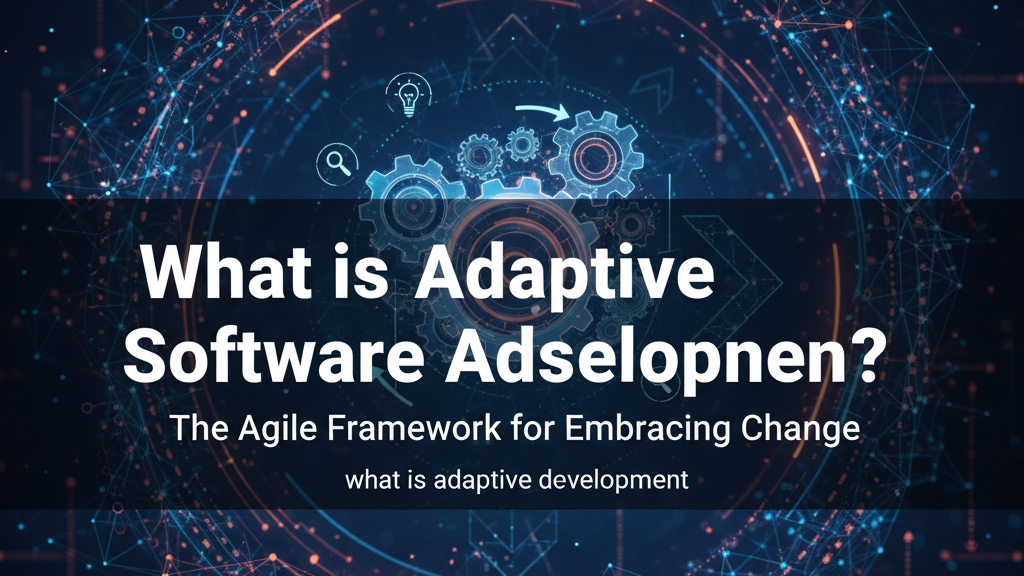 What is Adaptive Software Adselopnen?

The Agile Framework for Embracing Change

what is adaptive development